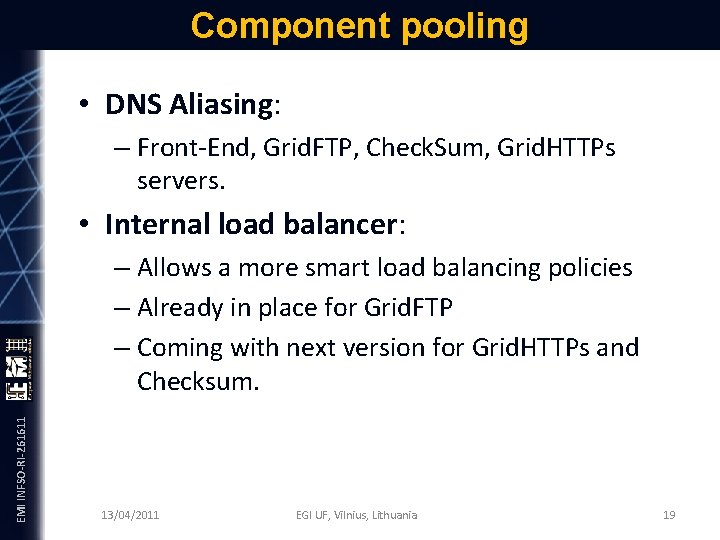 Component pooling

• DNS Aliasing:
– Front-End, GridFTP, CheckSum, GridHTTPs servers.

• Internal load balancer:
– Allows a more smart load balancing policies
– Already in place for GridFTP
– Coming with next version for GridHTTPs and Checksum.

EMI INFSO-RI-261611

13/04/2011 EGI UF, Vilnius, Lithuania 19